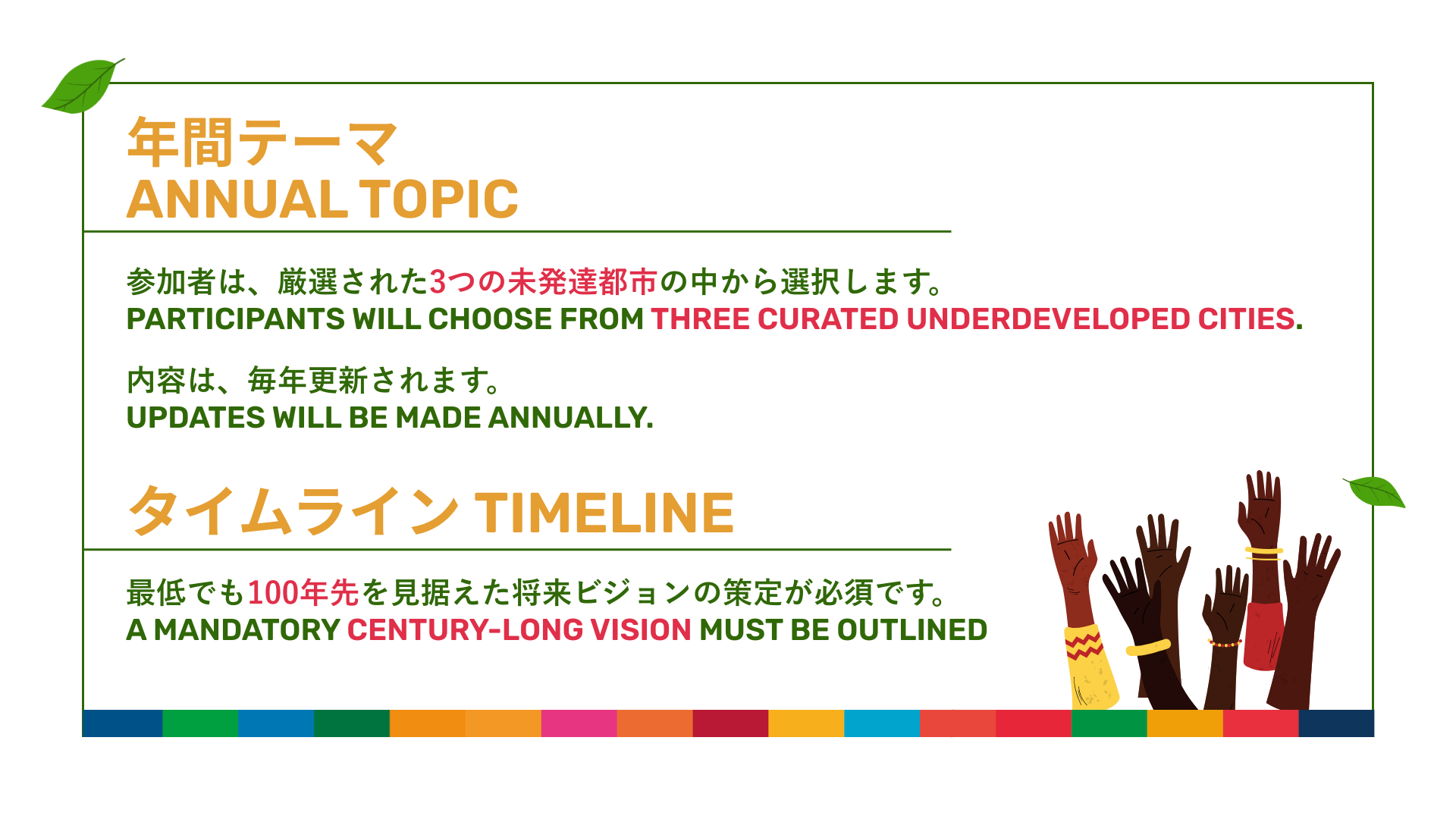 年間テーマ
ANNUAL TOPIC

参加者は、厳選された3つの未発達都市の中から選択します。
PARTICIPANTS WILL CHOOSE FROM THREE CURATED UNDERDEVELOPED CITIES.

内容は、毎年更新されます。
UPDATES WILL BE MADE ANNUALLY.

タイムライン TIMELINE

最低でも100年先を見据えた将来ビジョンの策定が必須です。
A MANDATORY CENTURY-LONG VISION MUST BE OUTLINED